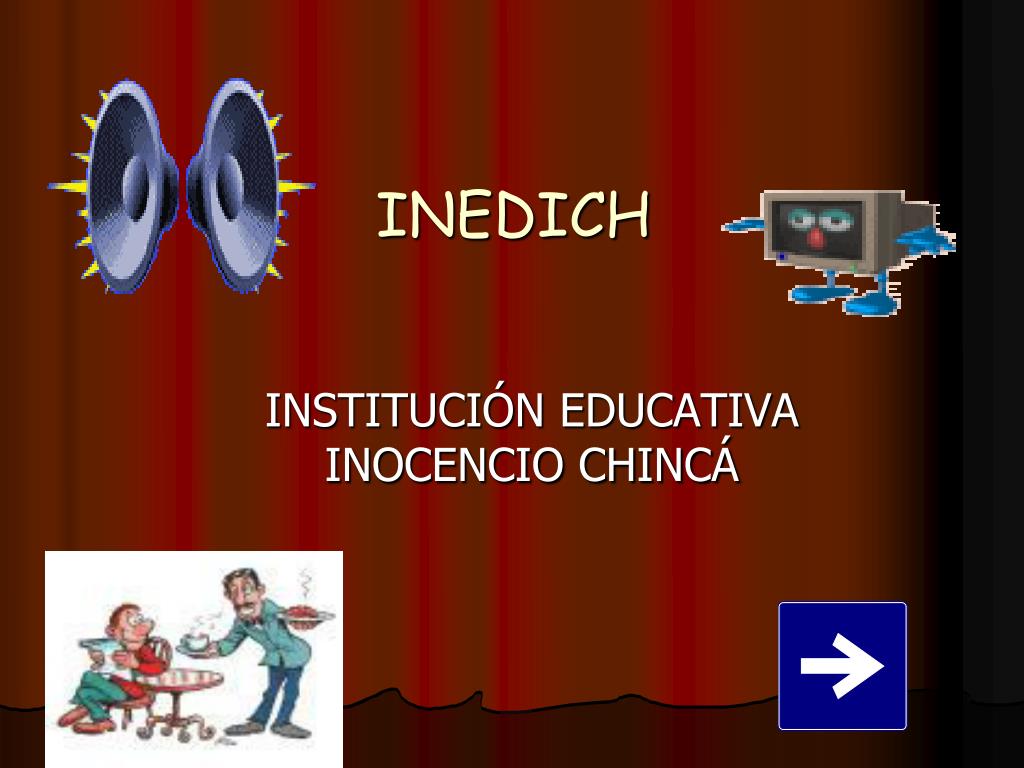 INEDICH

INSTITUCIÓN EDUCATIVA INOCENCIO CHINCÁ